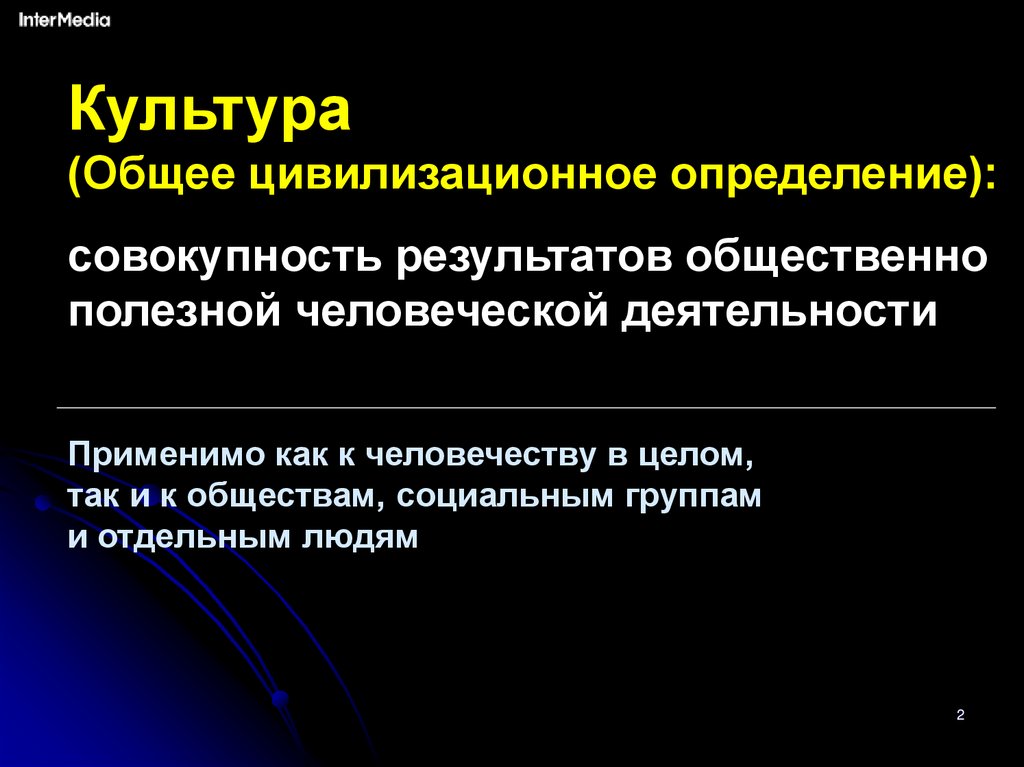 InterMedia

Культура
(Общее цивилизационное определение):

совокупность результатов общественно полезной человеческой деятельности

Применимо как к человечеству в целом, так и к обществам, социальным группам и отдельным людям

2